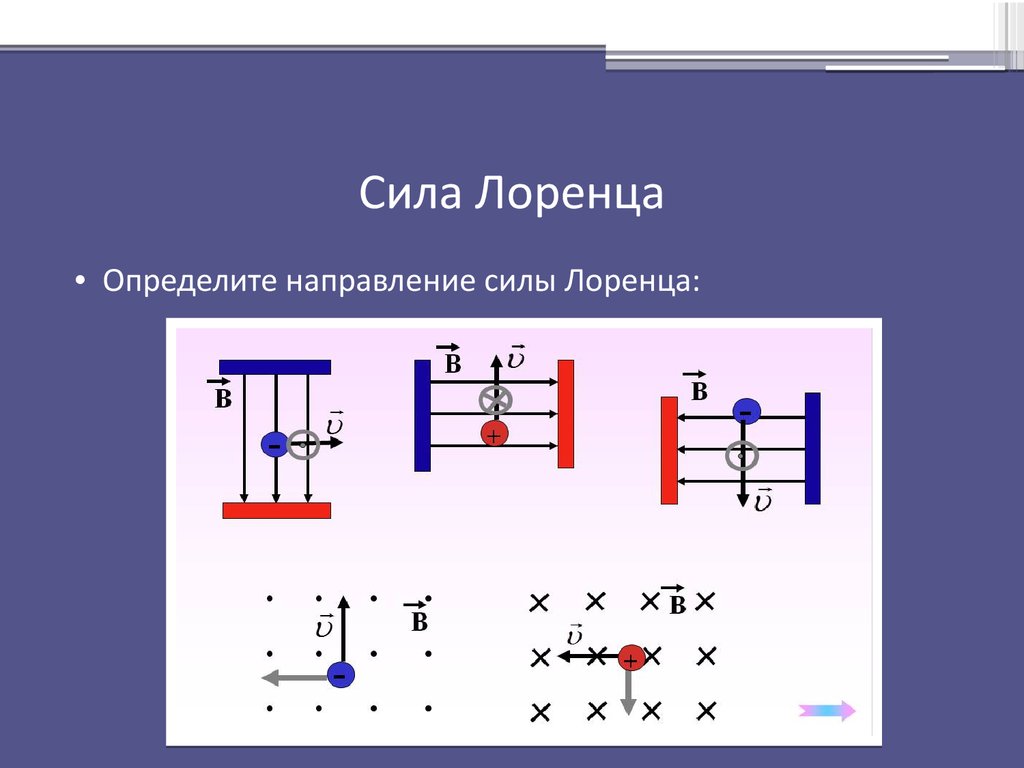 Сила Лоренца

• Определите направление силы Лоренца:

$\vec{B}$ $\vec{\upsilon}$ -

$\vec{B}$ $\vec{\upsilon}$ +

$\vec{B}$ - $\vec{\upsilon}$

$\vec{\upsilon}$ $\vec{B}$ -

$\vec{B}$ $\vec{\upsilon}$ +